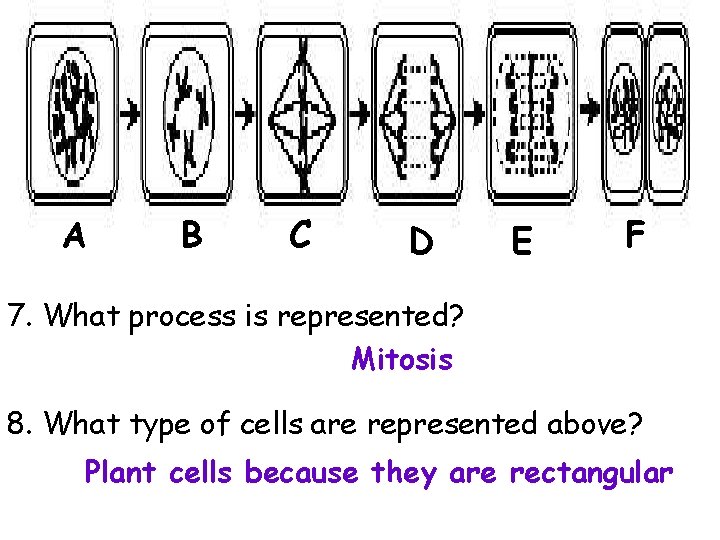 A B C D E F

7. What process is represented?

Mitosis

8. What type of cells are represented above?

Plant cells because they are rectangular